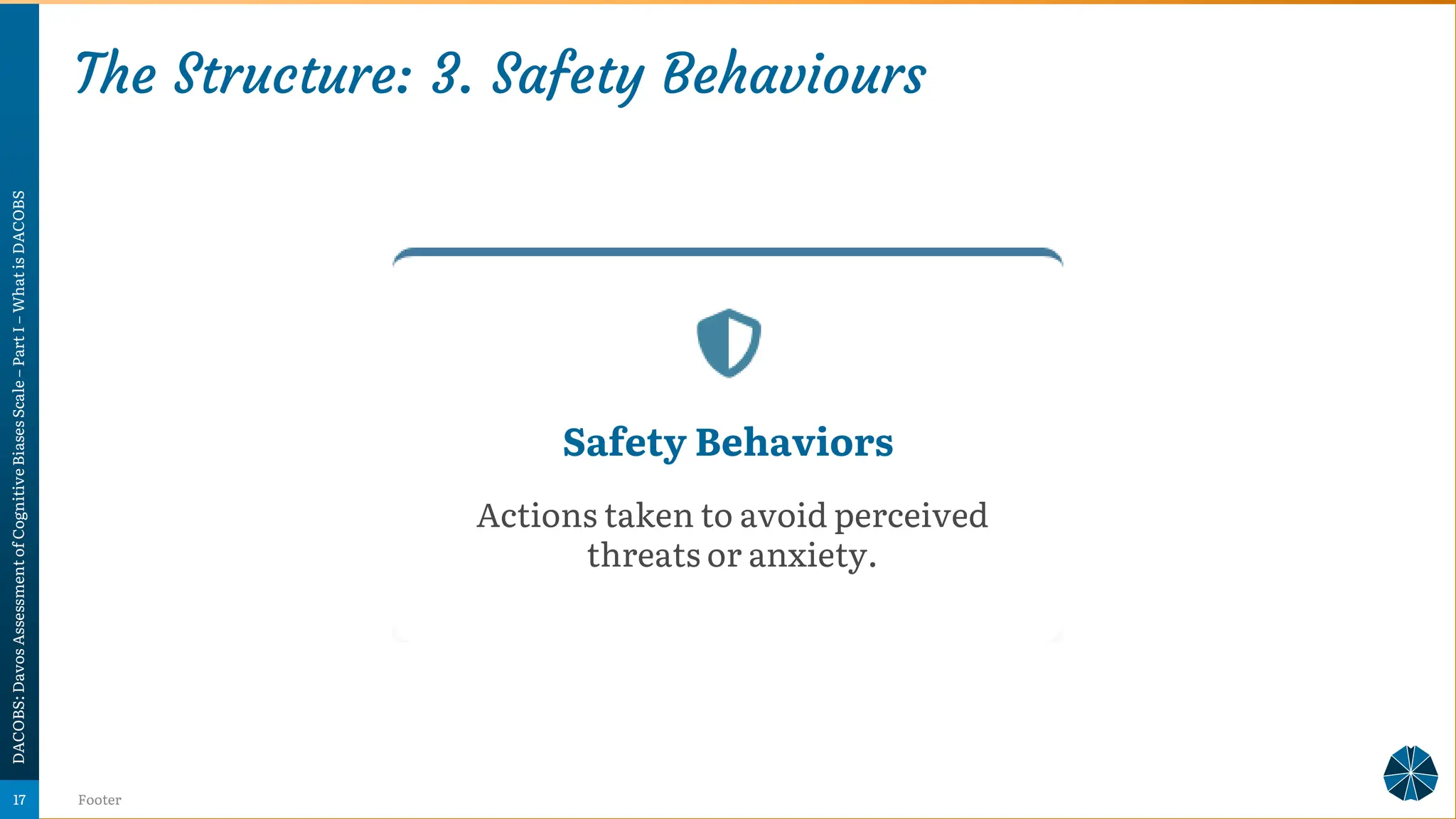 The Structure: 3. Safety Behaviours

Safety Behaviors

Actions taken to avoid perceived threats or anxiety.

DACOBS: Davos Assessment of Cognitive Biases Scale – Part I – What is DACOBS

17

Footer